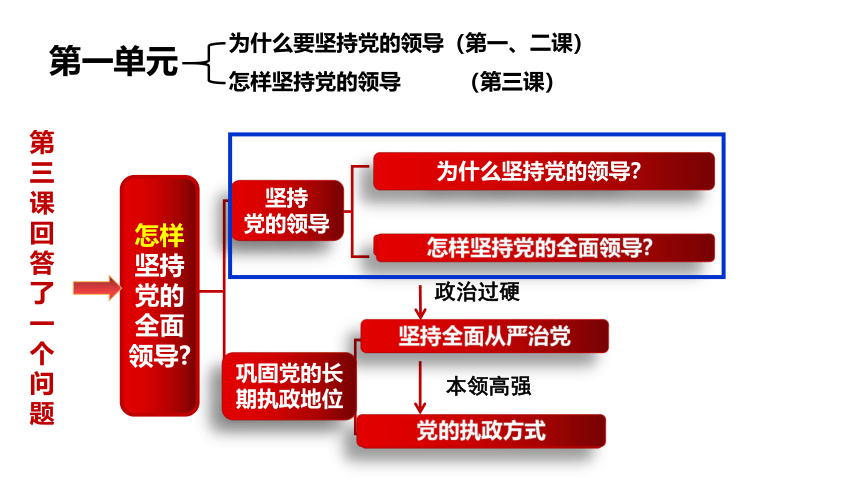 第一单元
为什么要坚持党的领导（第一、二课）
怎样坚持党的领导　　　（第三课）

第三课回答了一个问题

怎样坚持党的全面领导?

坚持党的领导

为什么坚持党的领导?

怎样坚持党的全面领导?

政治过硬

巩固党的长期执政地位

坚持全面从严治党

本领高强

党的执政方式